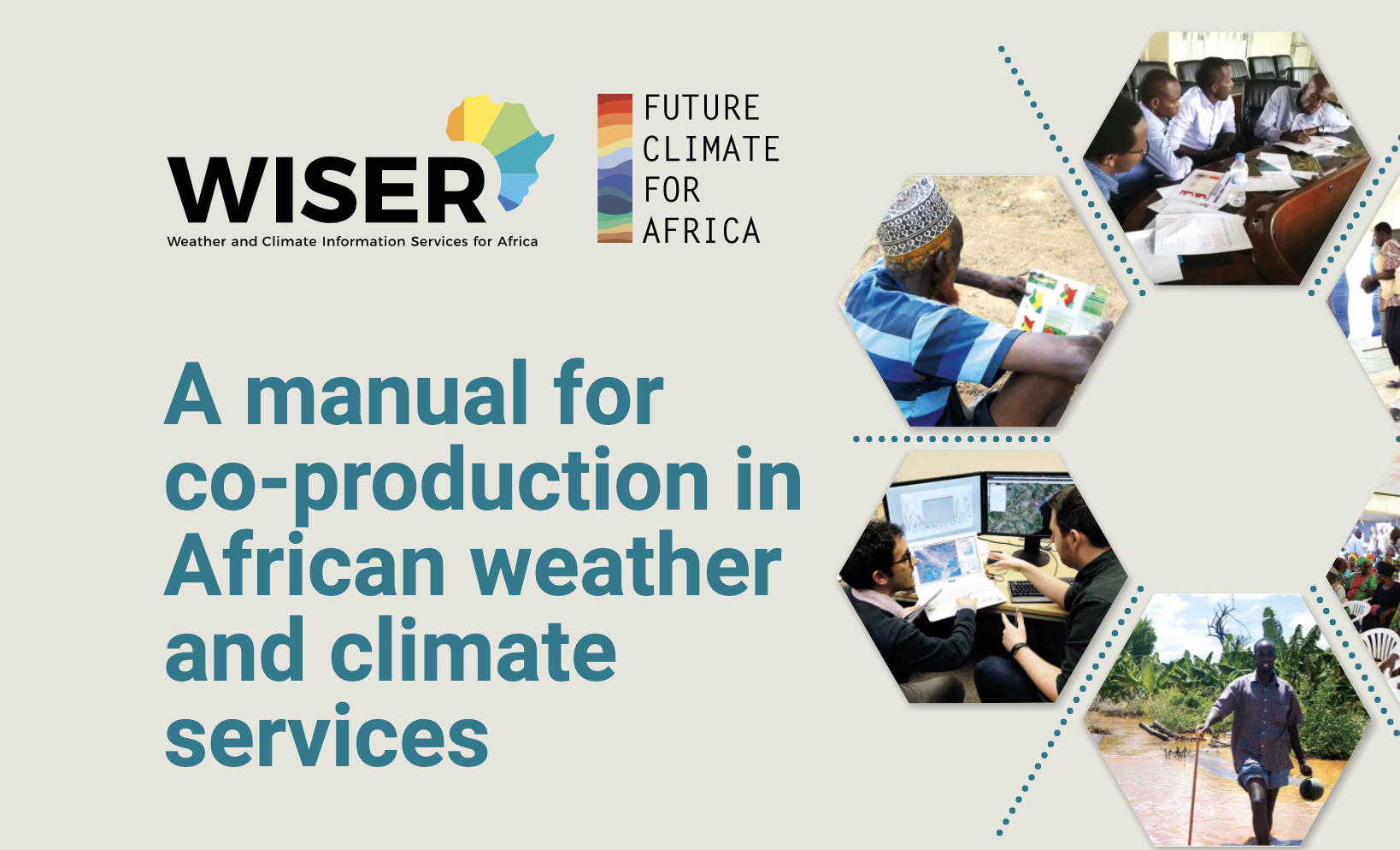 WISER
Weather and Climate Information Services for Africa

FUTURE CLIMATE FOR AFRICA

A manual for co-production in African weather and climate services